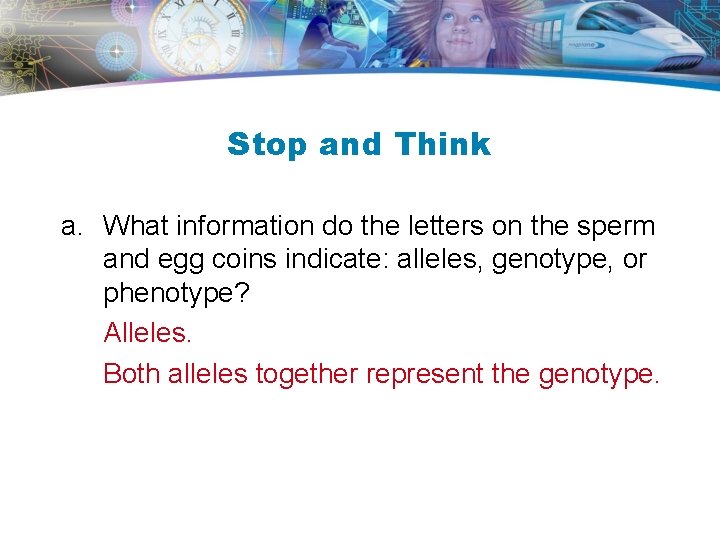 Stop and Think

a. What information do the letters on the sperm and egg coins indicate: alleles, genotype, or phenotype?

Alleles.

Both alleles together represent the genotype.